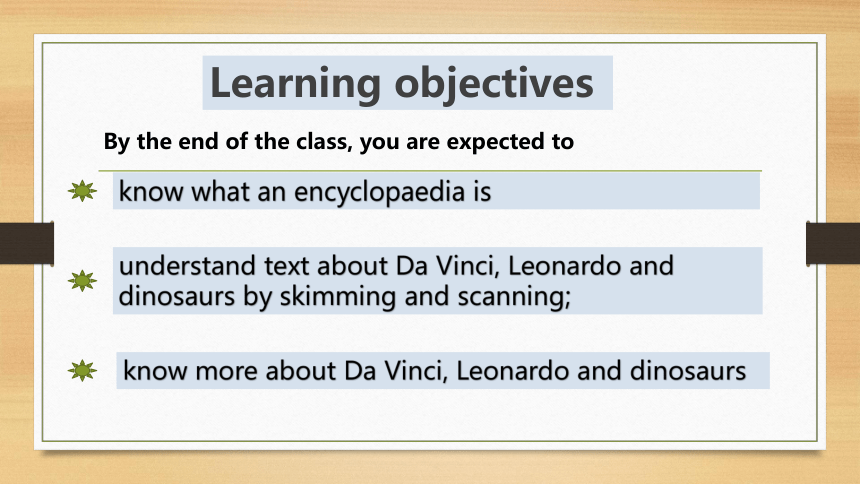 Learning objectives

By the end of the class, you are expected to

know what an encyclopaedia is

understand text about Da Vinci, Leonardo and dinosaurs by skimming and scanning;

know more about Da Vinci, Leonardo and dinosaurs